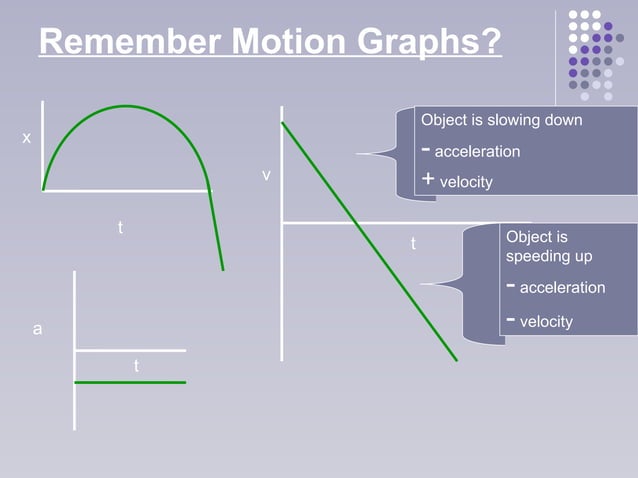 Remember Motion Graphs?

x

t

a

t

v

t

Object is slowing down

- acceleration

+ velocity

Object is speeding up

- acceleration

- velocity